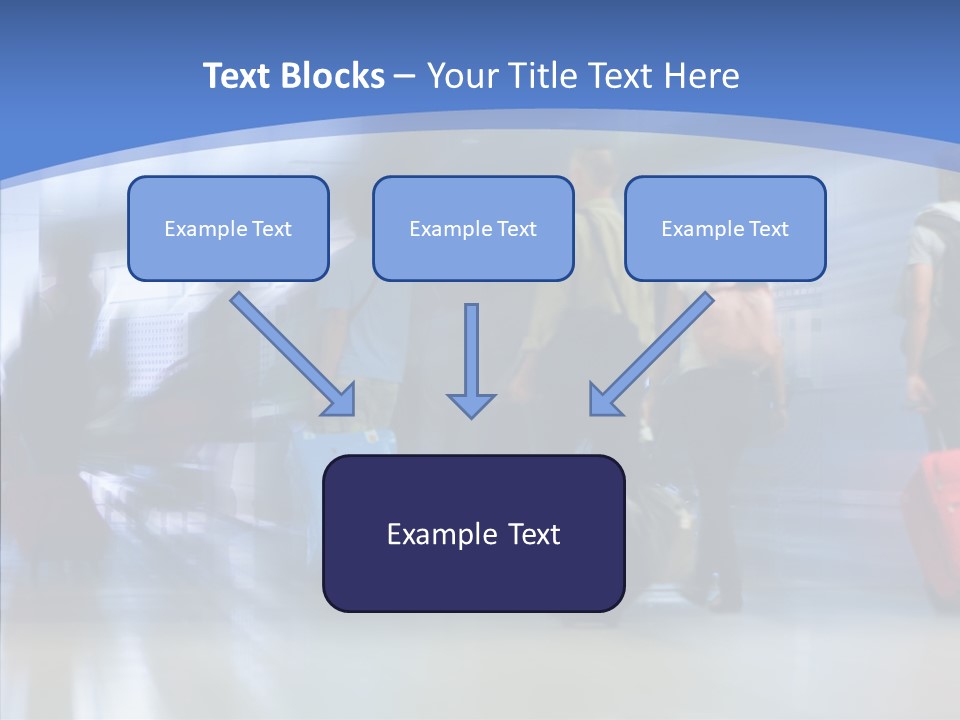 Text Blocks – Your Title Text Here

Example Text

Example Text

Example Text

Example Text